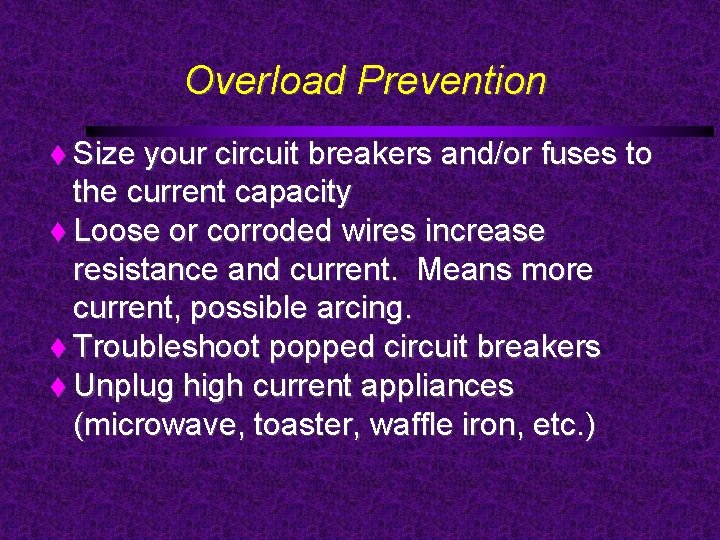 Overload Prevention

♦ Size your circuit breakers and/or fuses to the current capacity
♦ Loose or corroded wires increase resistance and current.  Means more current, possible arcing.
♦ Troubleshoot popped circuit breakers
♦ Unplug high current appliances (microwave, toaster, waffle iron, etc.)